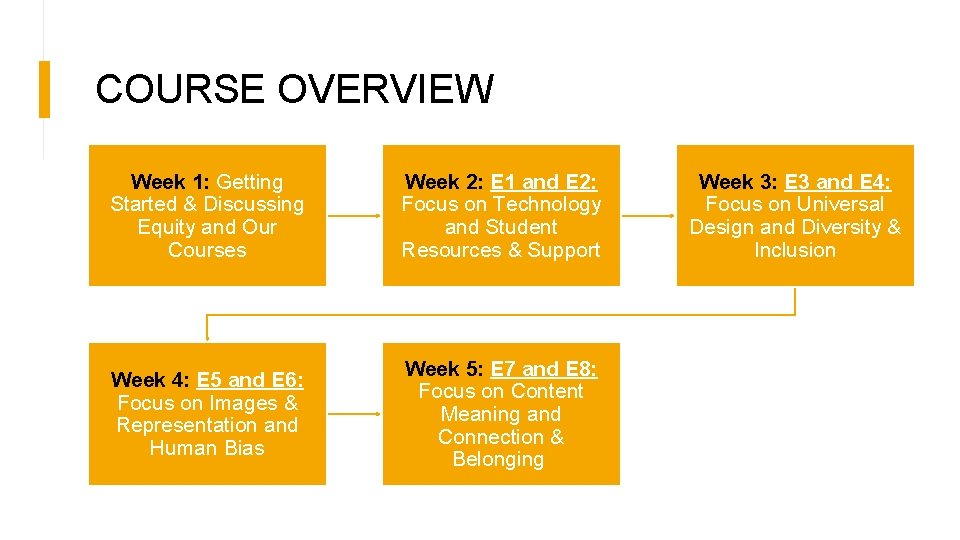 COURSE OVERVIEW

Week 1: Getting Started & Discussing Equity and Our Courses

Week 2: E1 and E2: Focus on Technology and Student Resources & Support

Week 3: E3 and E4: Focus on Universal Design and Diversity & Inclusion

Week 4: E5 and E6: Focus on Images & Representation and Human Bias

Week 5: E7 and E8: Focus on Content Meaning and Connection & Belonging